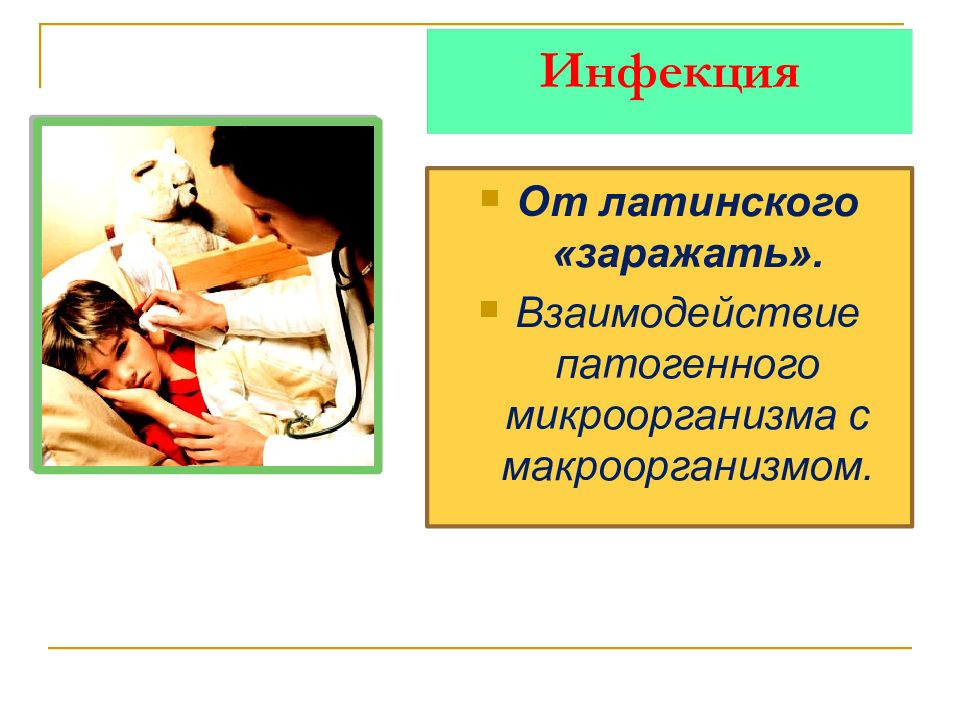 Инфекция

От латинского «заражать».

Взаимодействие патогенного микроорганизма с макроорганизмом.